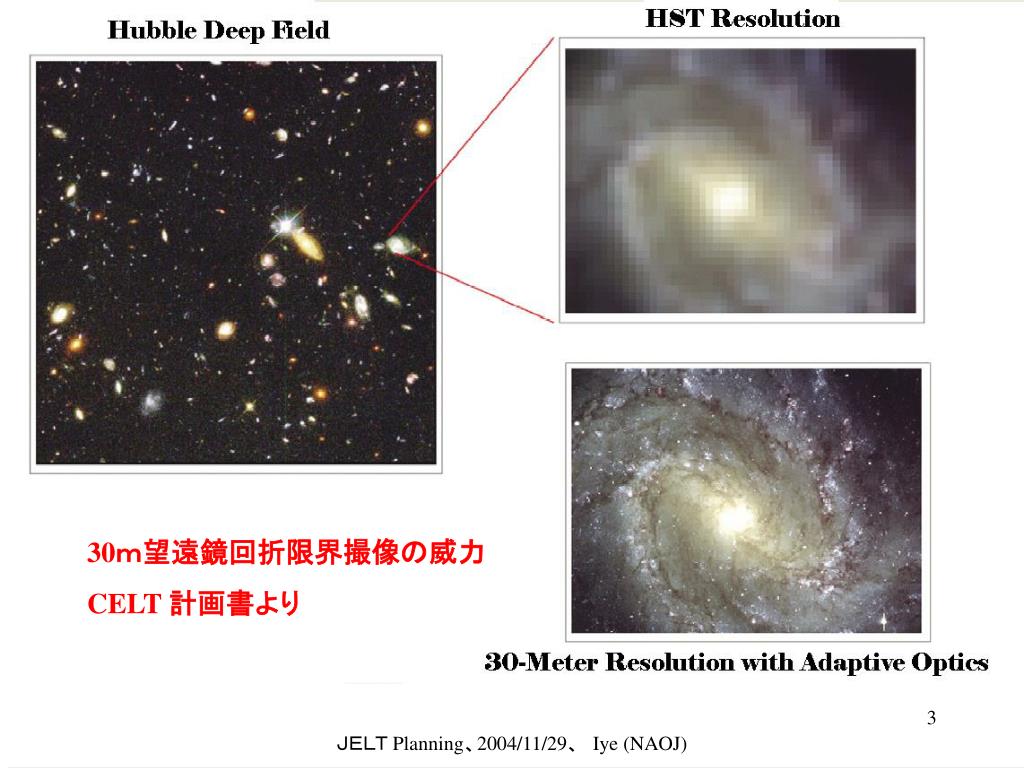 Hubble Deep Field

HST Resolution

30m望遠鏡回折限界撮像の威力
CELT 計画書より

30-Meter Resolution with Adaptive Optics

3

JELT Planning、2004/11/29、 Iye (NAOJ)